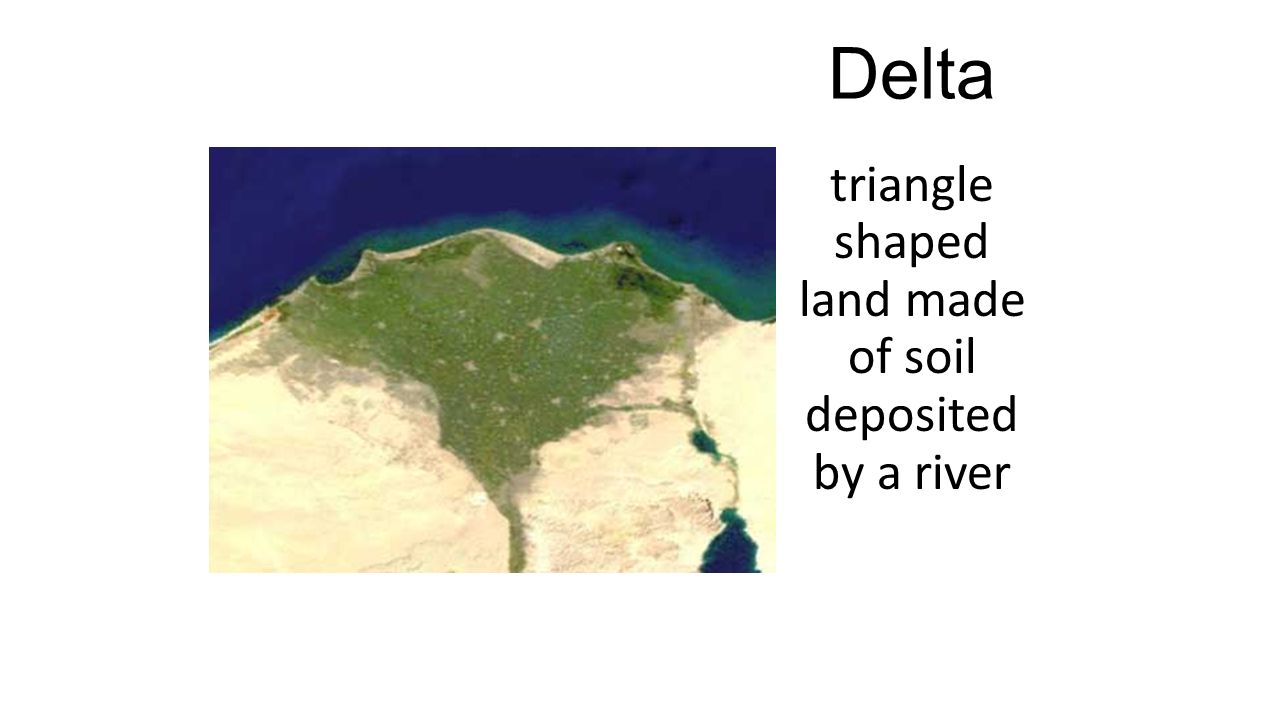 Delta

triangle shaped land made of soil deposited by a river